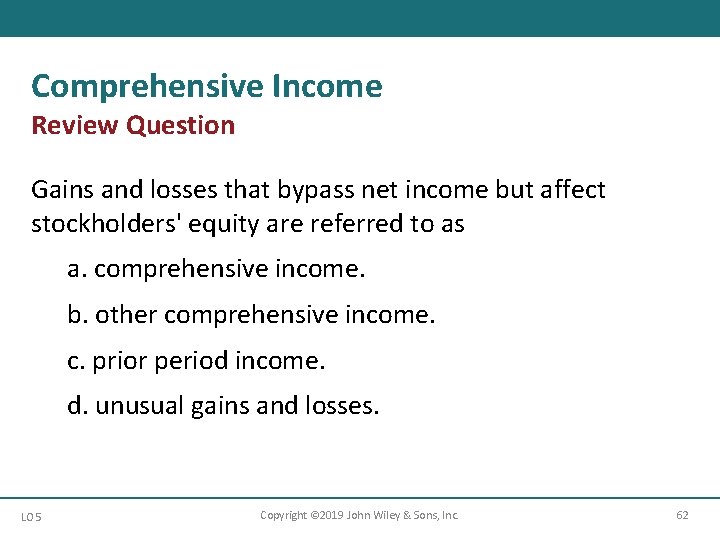 Comprehensive Income
Review Question

Gains and losses that bypass net income but affect stockholders' equity are referred to as

a. comprehensive income.

b. other comprehensive income.

c. prior period income.

d. unusual gains and losses.

LO 5

Copyright ©2019 John Wiley & Sons, Inc.

62